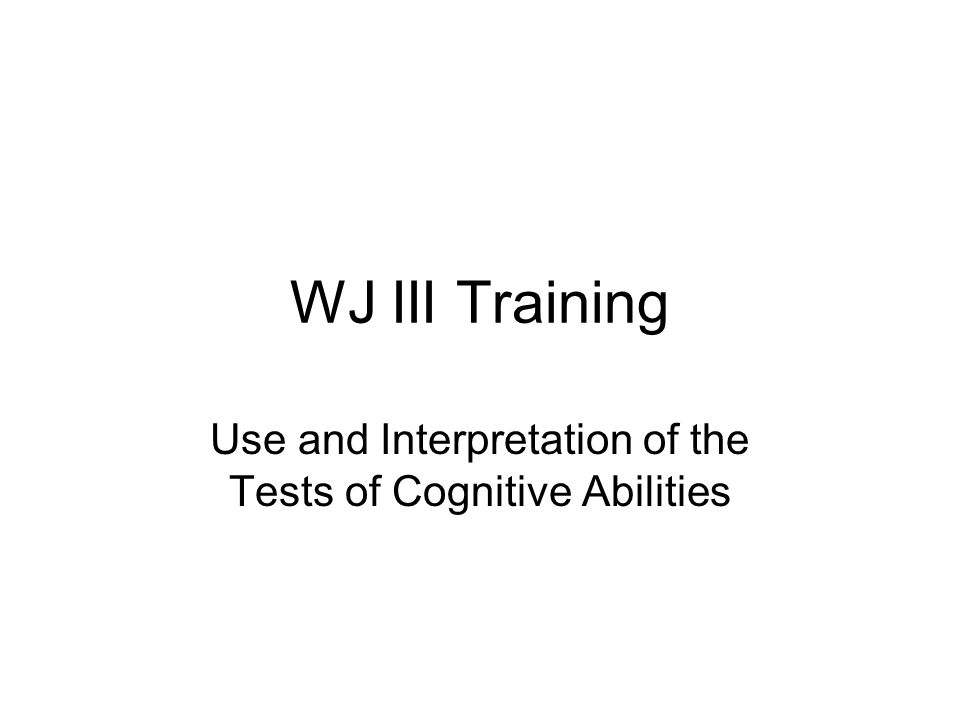 WJ III Training

Use and Interpretation of the Tests of Cognitive Abilities